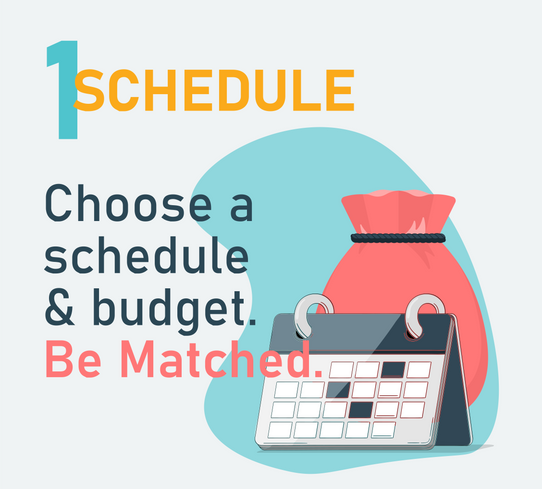 1 SCHEDULE

Choose a schedule & budget. Be Matched.